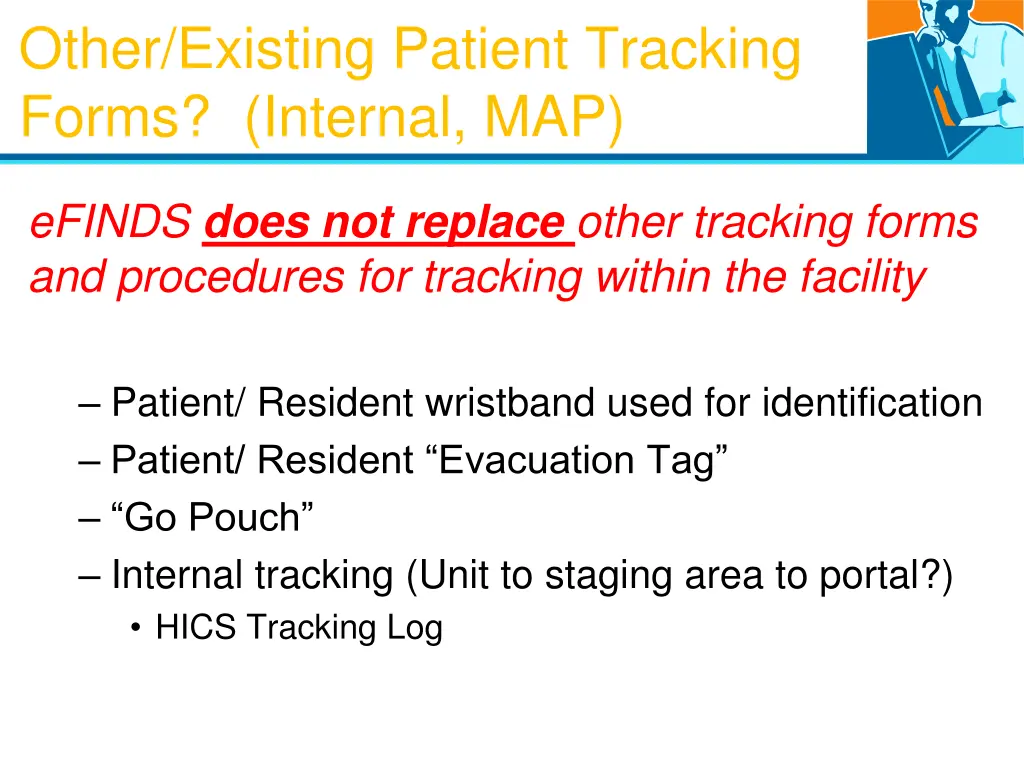 Other/Existing Patient Tracking Forms? (Internal, MAP)

eFINDS does not replace other tracking forms and procedures for tracking within the facility

– Patient/ Resident wristband used for identification
– Patient/ Resident “Evacuation Tag”
– “Go Pouch”
– Internal tracking (Unit to staging area to portal?)
• HICS Tracking Log